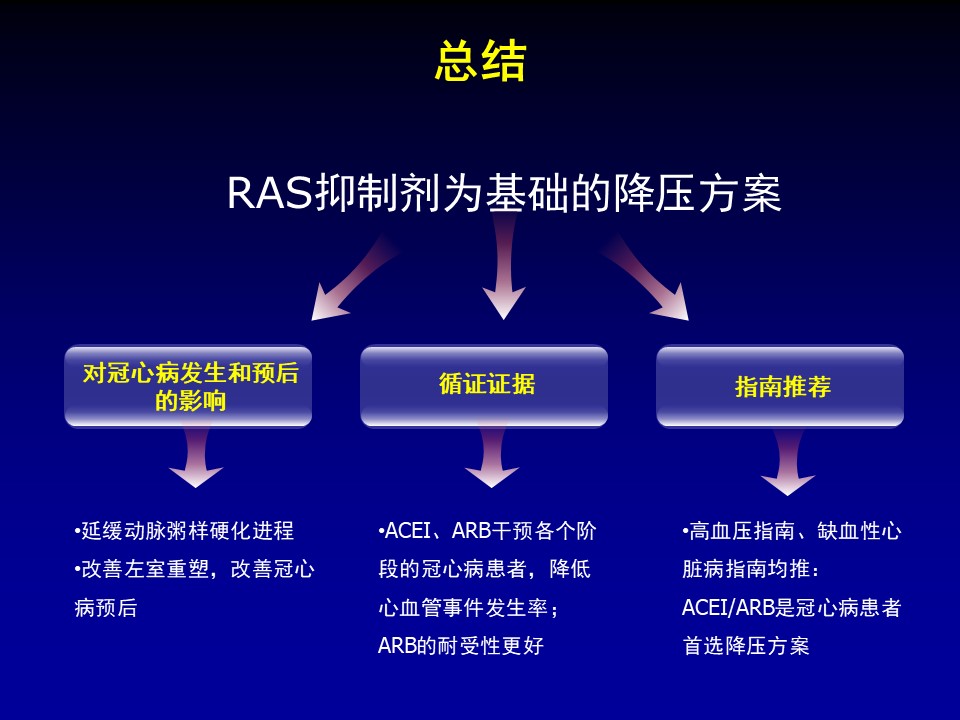 总结

RAS抑制剂为基础的降压方案

对冠心病发生和预后的影响

循证证据

指南推荐

•延缓动脉粥样硬化进程
•改善左室重塑，改善冠心病预后

•ACEI、ARB干预各个阶段的冠心病患者，降低心血管事件发生率；ARB的耐受性更好

•高血压指南、缺血性心脏病指南均推：ACEI/ARB是冠心病患者首选降压方案